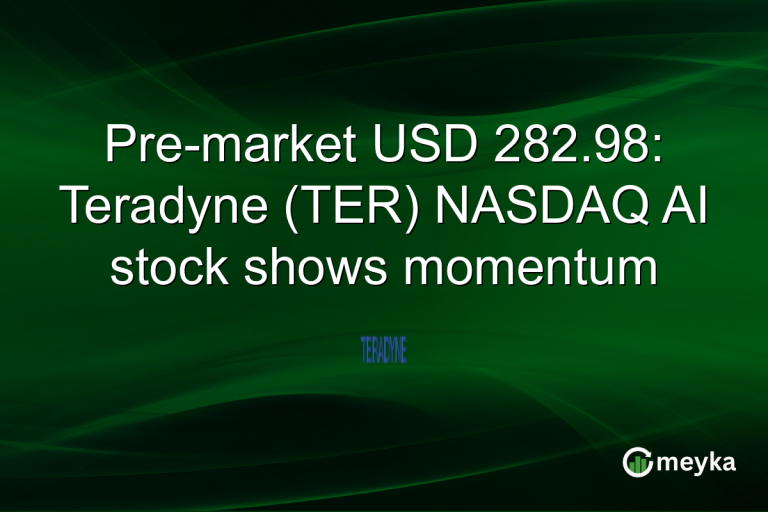 Pre-market USD 282.98: Teradyne (TER) NASDAQ AI stock shows momentum

TERADYNE

meyka